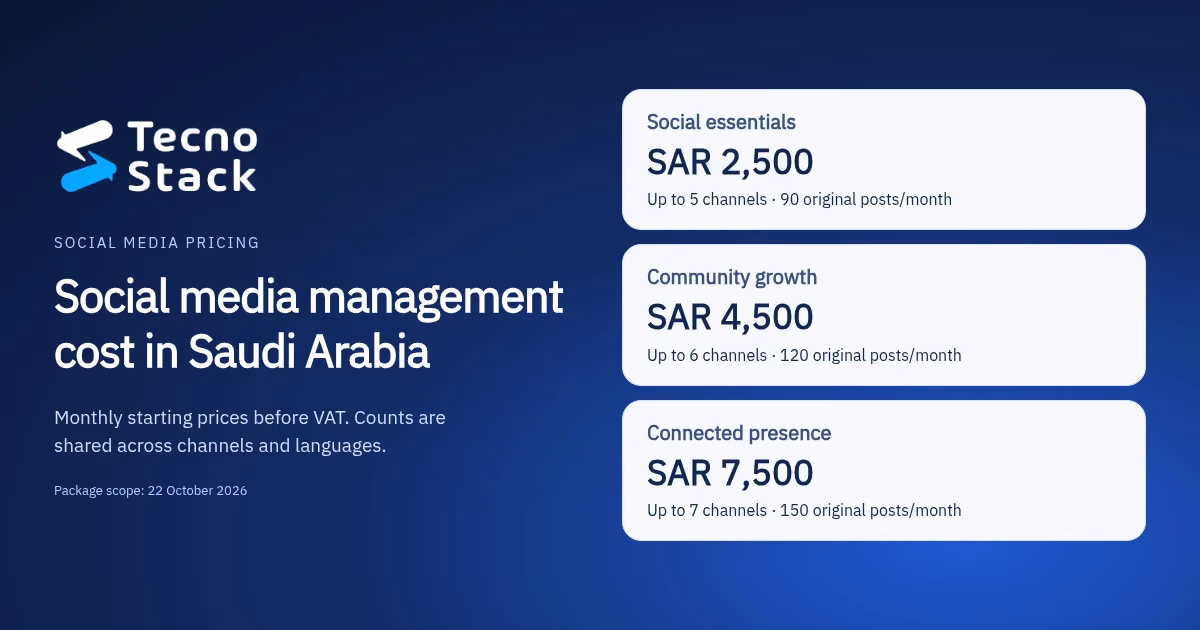 Tecno Stack

SOCIAL MEDIA PRICING

Social media management cost in Saudi Arabia

Monthly starting prices before VAT. Counts are shared across channels and languages.

Package scope: 22 October 2026

Social essentials
SAR 2,500
Up to 5 channels · 90 original posts/month

Community growth
SAR 4,500
Up to 6 channels · 120 original posts/month

Connected presence
SAR 7,500
Up to 7 channels · 150 original posts/month